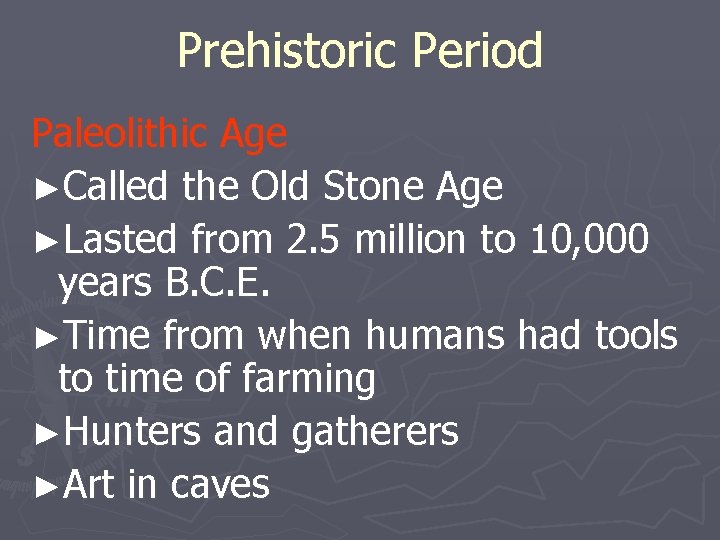 Prehistoric Period

Paleolithic Age

►Called the Old Stone Age

►Lasted from 2.5 million to 10,000 years B.C.E.

►Time from when humans had tools to time of farming

►Hunters and gatherers

►Art in caves